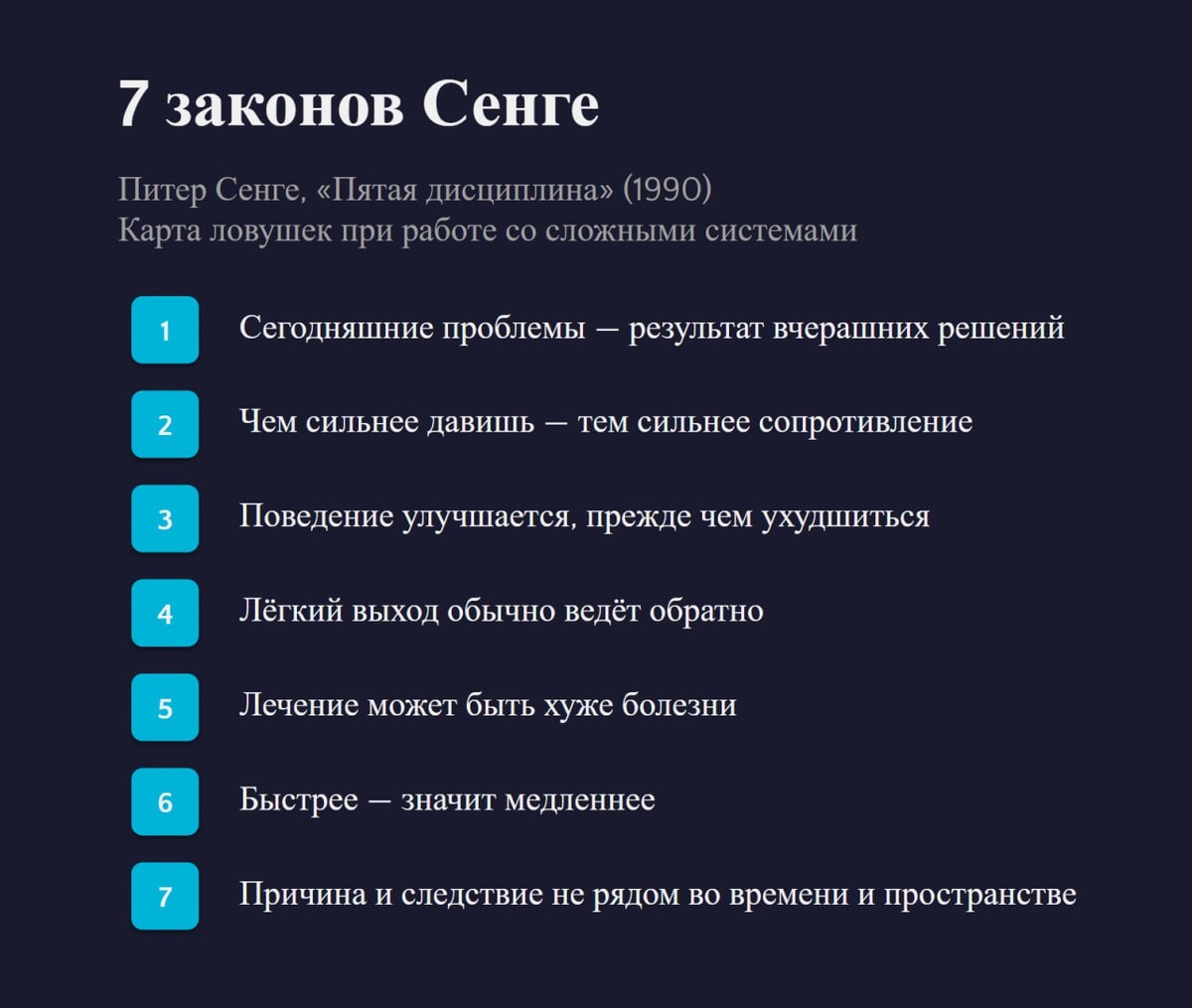 7 законов Сенге

Питер Сенге, «Пятая дисциплина» (1990)
Карта ловушек при работе со сложными системами

1 Сегодняшние проблемы — результат вчерашних решений

2 Чем сильнее давишь — тем сильнее сопротивление

3 Поведение улучшается, прежде чем ухудшиться

4 Лёгкий выход обычно ведёт обратно

5 Лечение может быть хуже болезни

6 Быстрее — значит медленнее

7 Причина и следствие не рядом во времени и пространстве